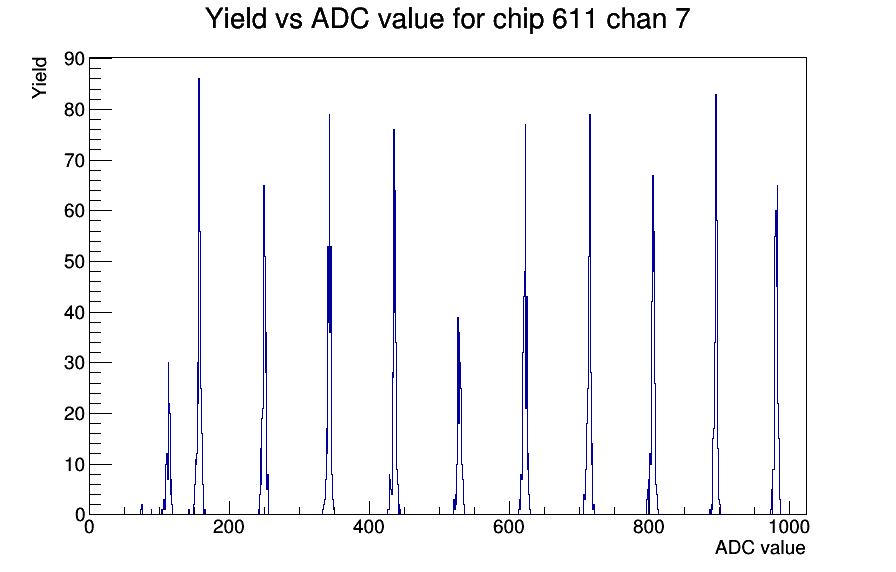 Yield vs ADC value for chip 611 chan 7

Yield

90
80
70
60
50
40
30
20
10
0

0
200
400
600
800
1000

ADC value